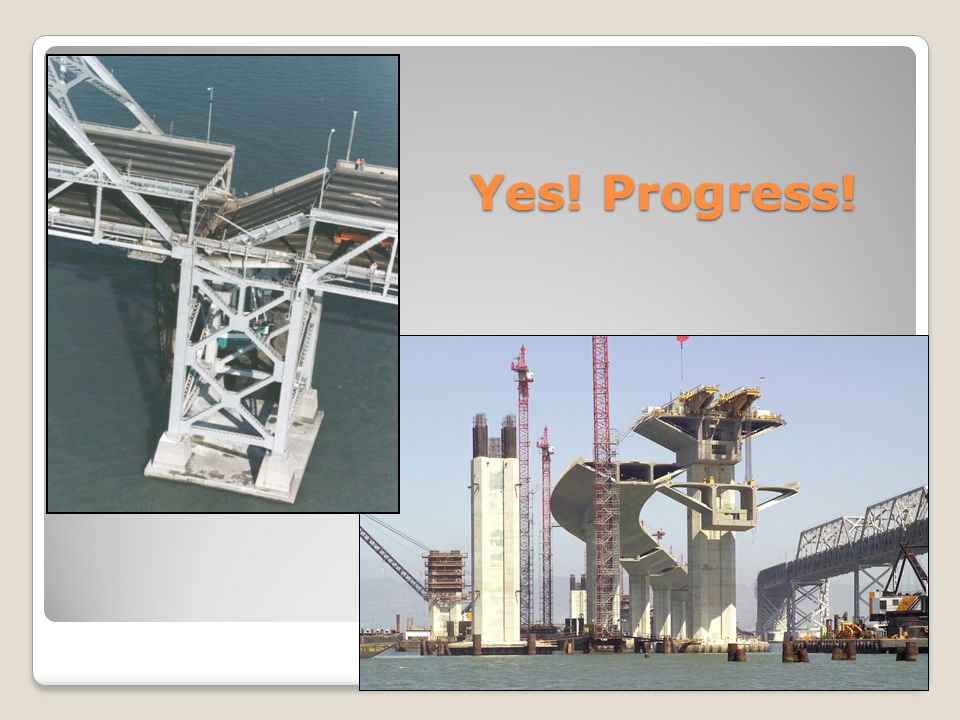 Yes! Progress!